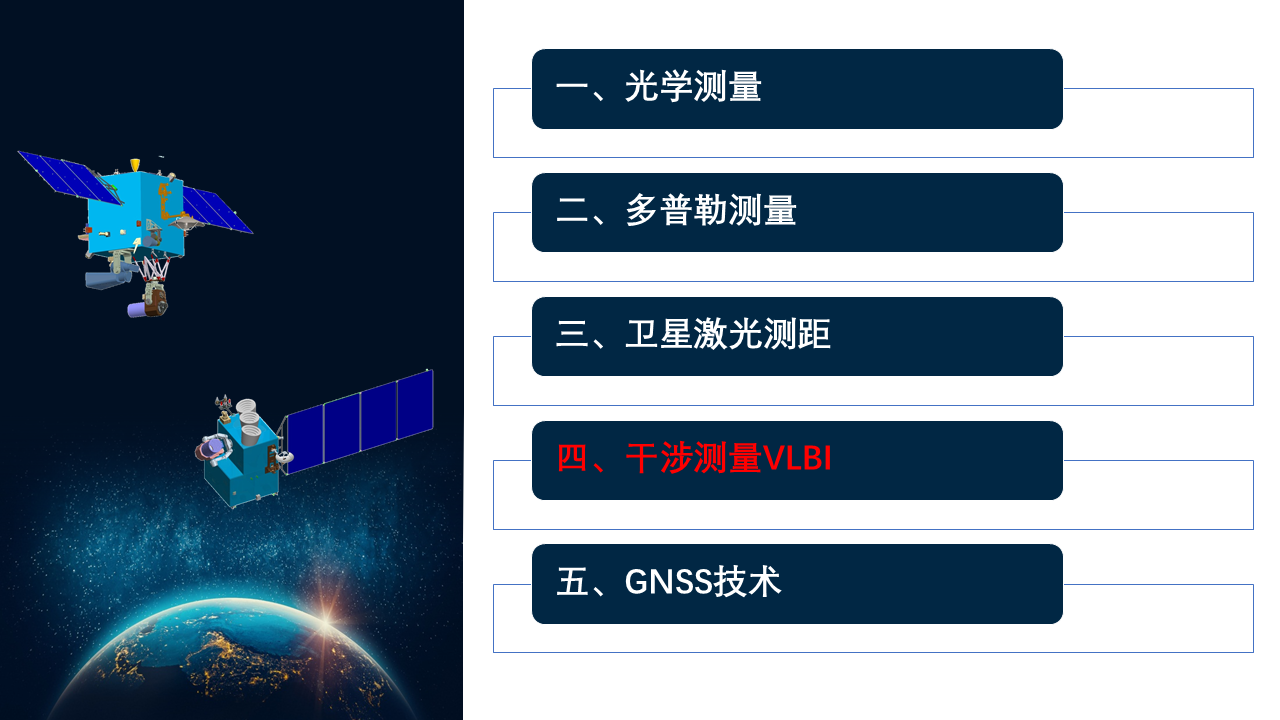 一、光学测量

二、多普勒测量

三、卫星激光测距

四、干涉测量VLBI

五、GNSS技术